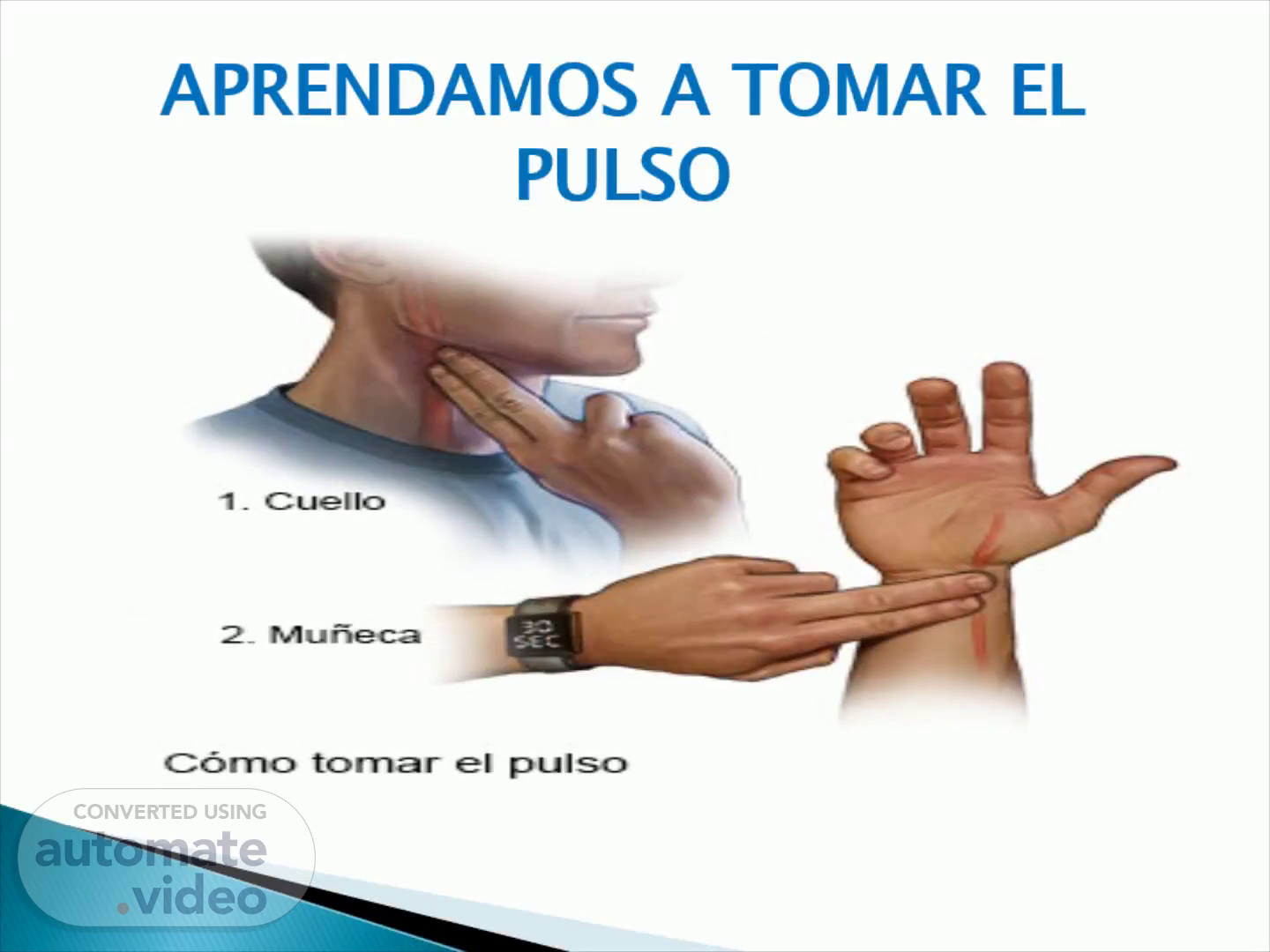 APRENDAMOS A TOMAR EL PULSO

1. Cuello

2. Muñeca

30 SEC

Cómo tomar el pulso

CONVERTED USING
automate
.video